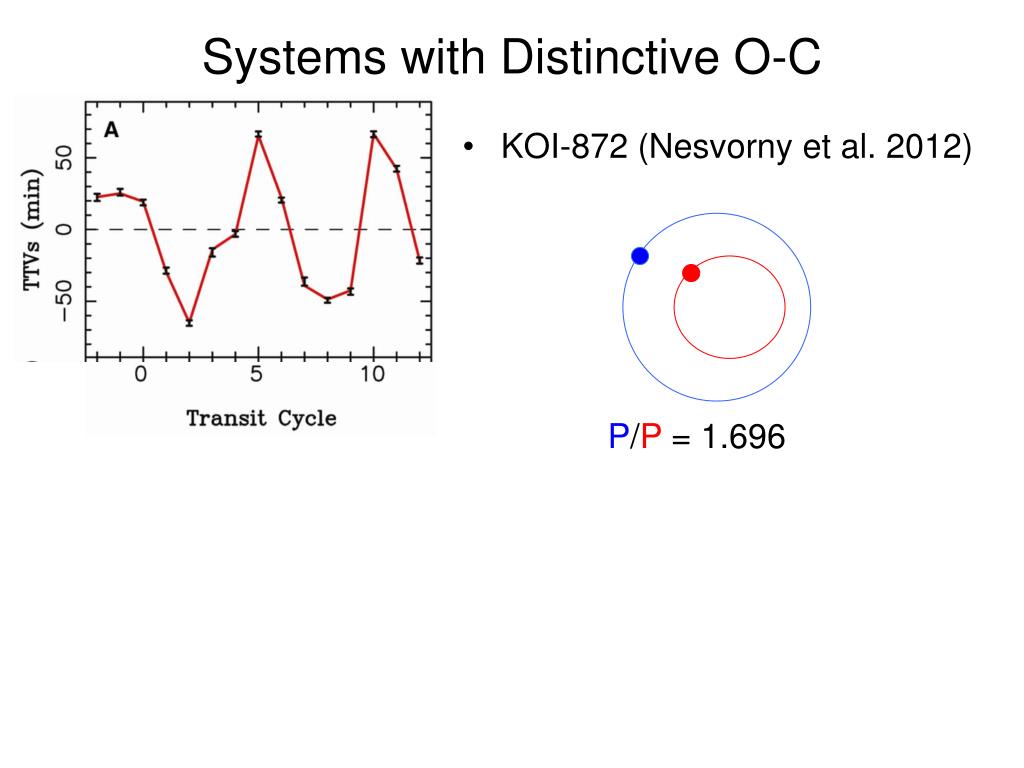 Systems with Distinctive O-C

A

TTVs (min)

50

0

−50

0

5

10

Transit Cycle

• KOI-872 (Nesvorny et al. 2012)

P/P = 1.696